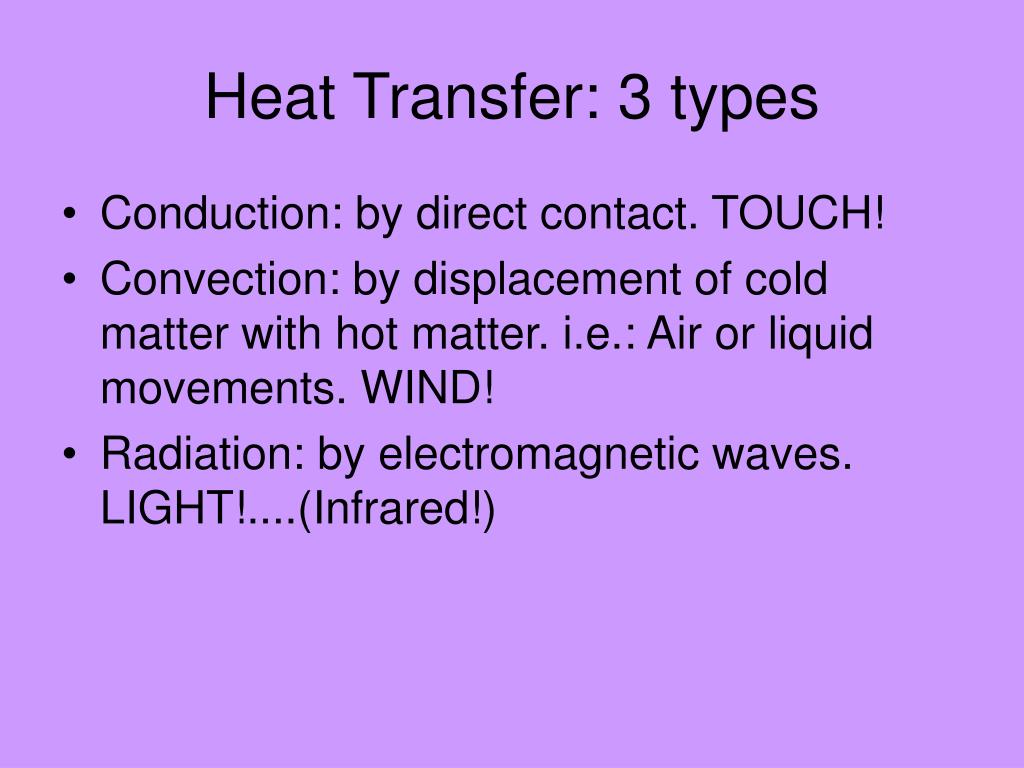 Heat Transfer: 3 types

• Conduction: by direct contact. TOUCH!
• Convection: by displacement of cold matter with hot matter. i.e.: Air or liquid movements. WIND!
• Radiation: by electromagnetic waves. LIGHT!....(Infrared!)